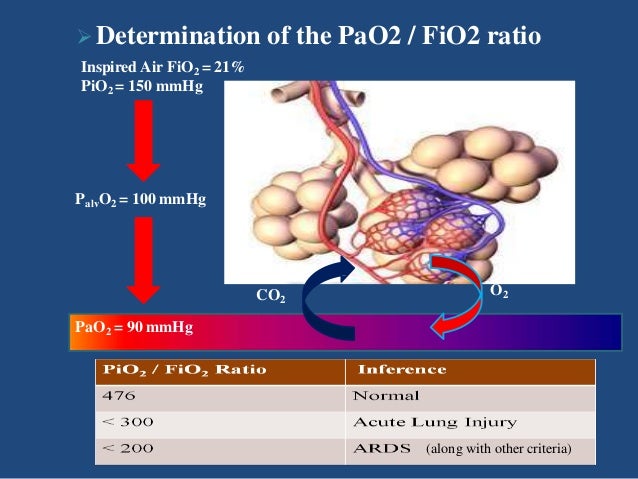 ➢ Determination of the PaO2 / FiO2 ratio

Inspired Air $FiO_2 = 21\%$
$PiO_2 = 150$ mmHg

$P_{alv}O_2 = 100$ mmHg

$CO_2$

$O_2$

$PaO_2 = 90$ mmHg

| $PiO_2$ / $FiO_2$ Ratio | Inference |
|---|---|
| 476 | Normal |
| < 300 | Acute Lung Injury |
| < 200 | ARDS (along with other criteria) |